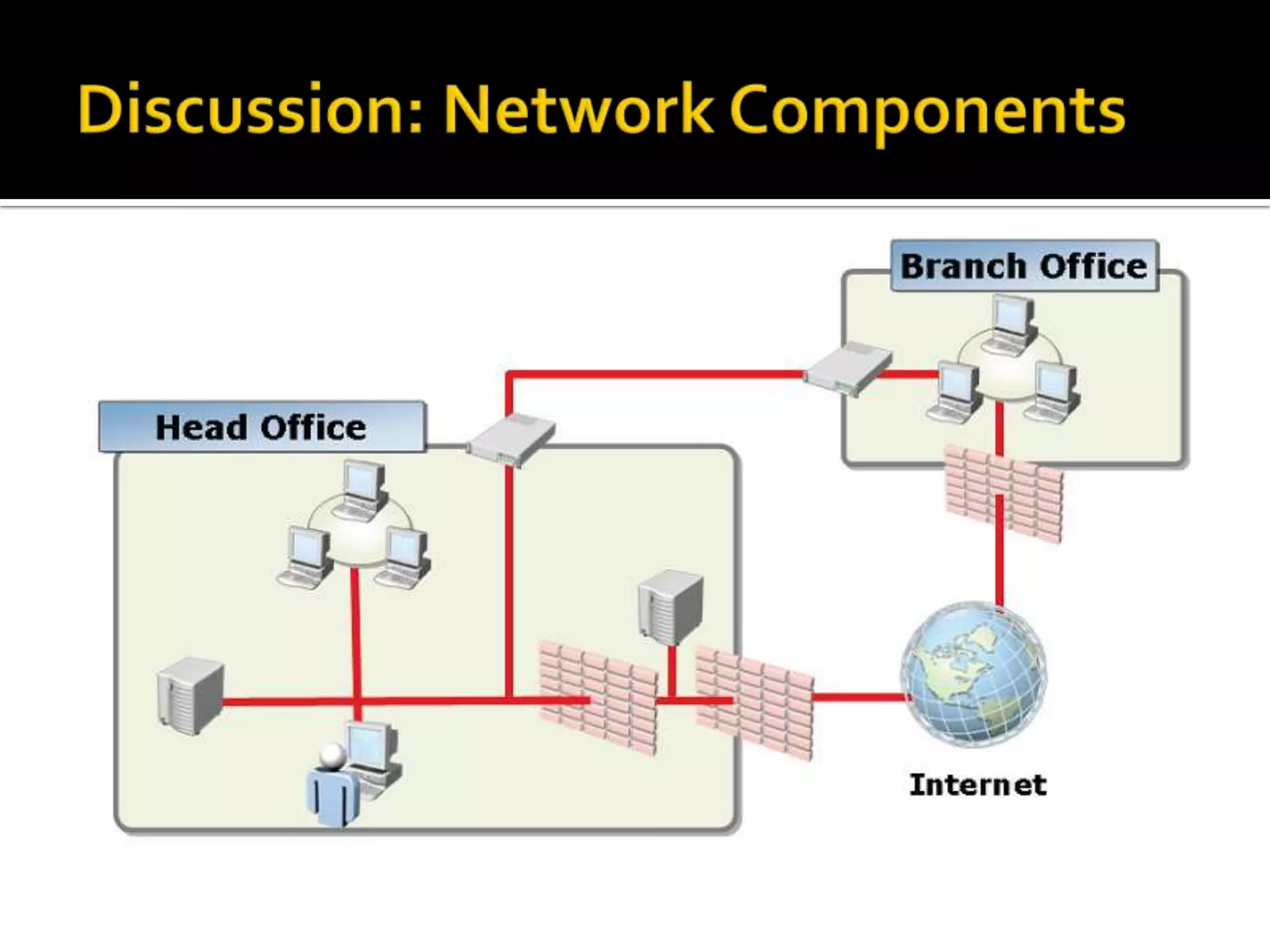 Discussion: Network Components

Branch Office

Head Office

Internet